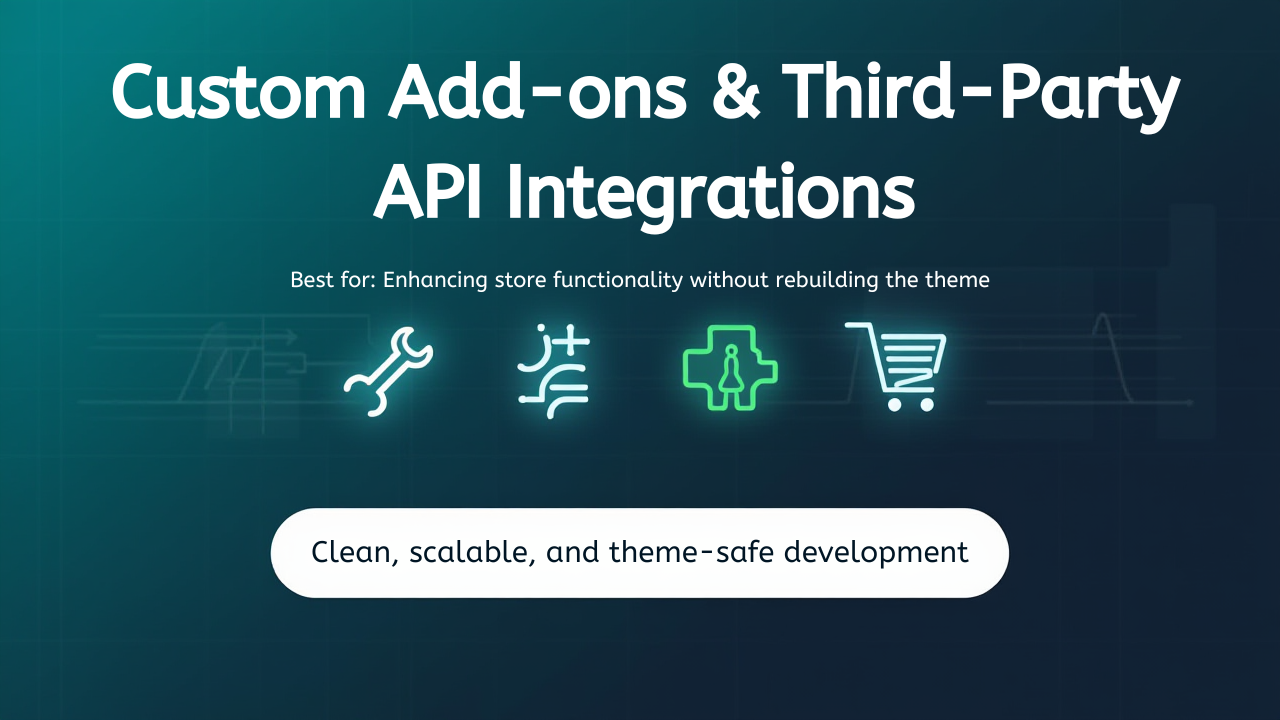 Custom Add-ons & Third-Party API Integrations

Best for: Enhancing store functionality without rebuilding the theme

Clean, scalable, and theme-safe development